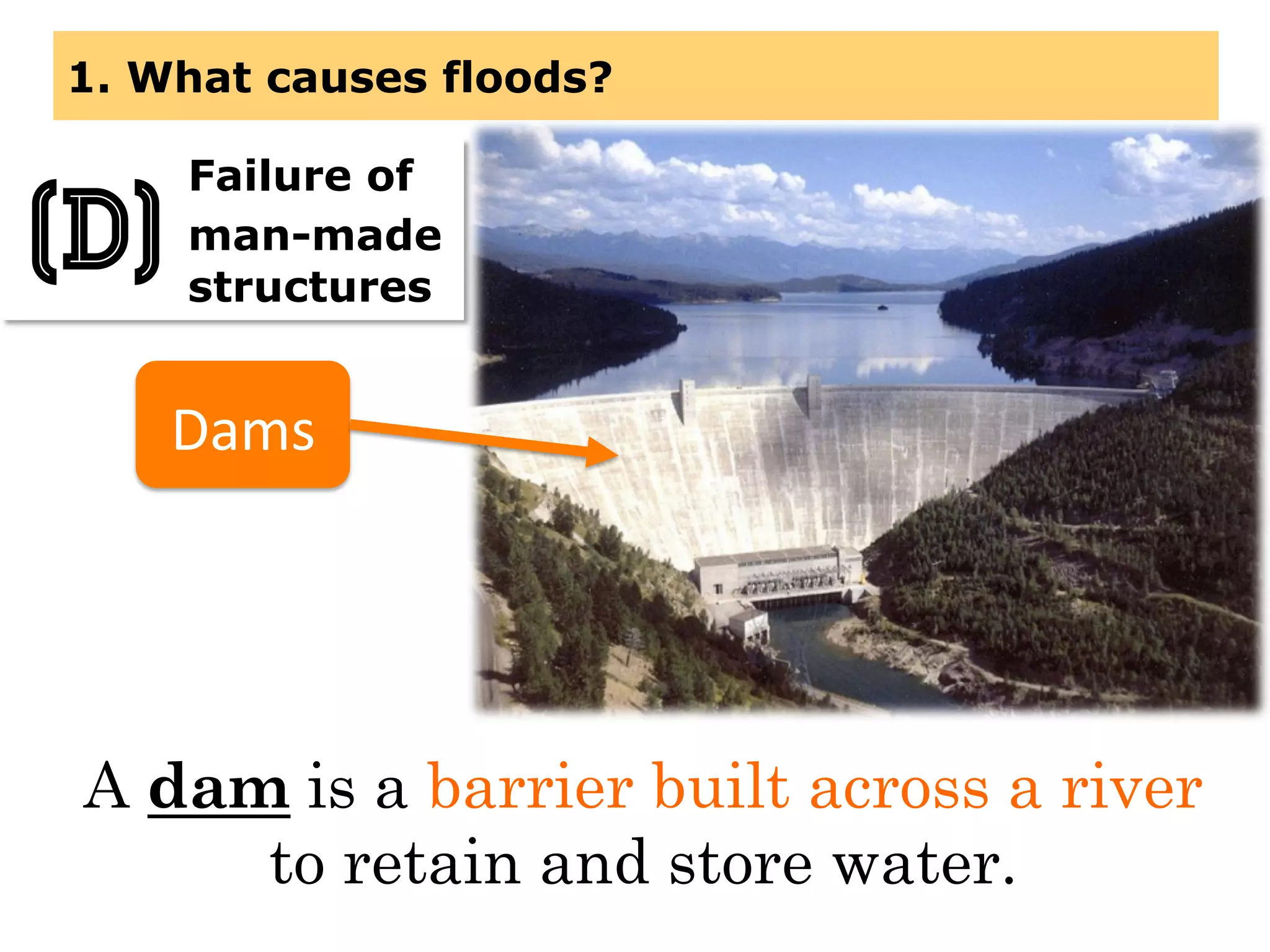 1. What causes floods?

(D) Failure of man-made structures

Dams

A dam is a barrier built across a river to retain and store water.